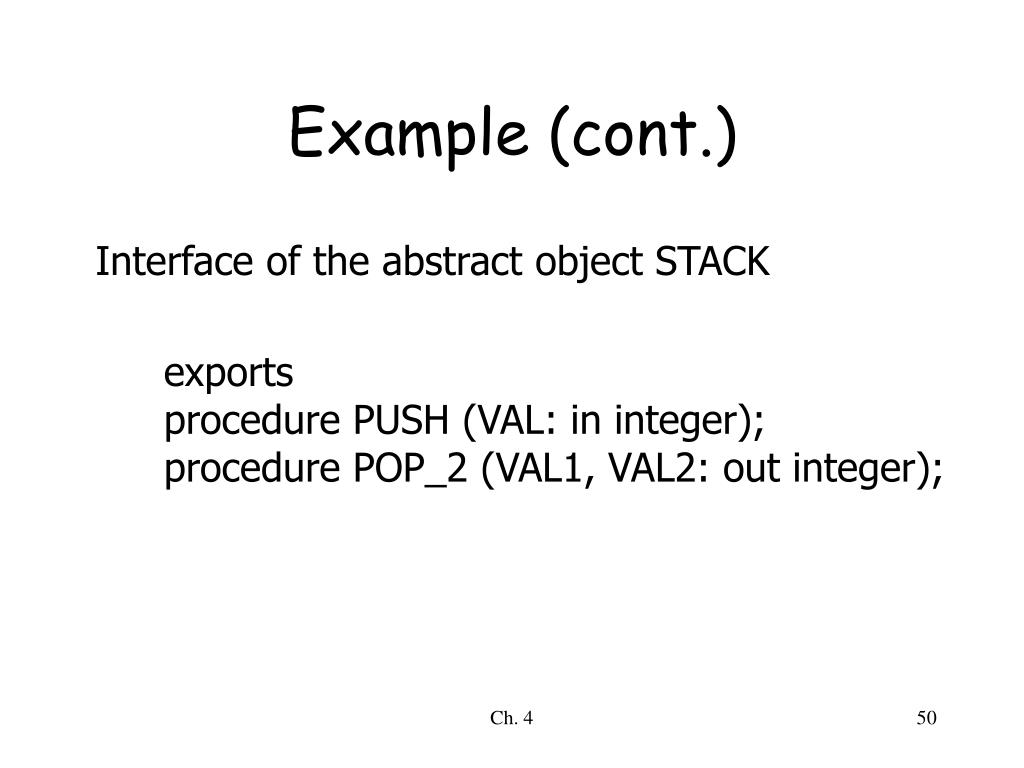 Example (cont.)

Interface of the abstract object STACK

exports
procedure PUSH (VAL: in integer);
procedure POP_2 (VAL1, VAL2: out integer);

Ch. 4

50